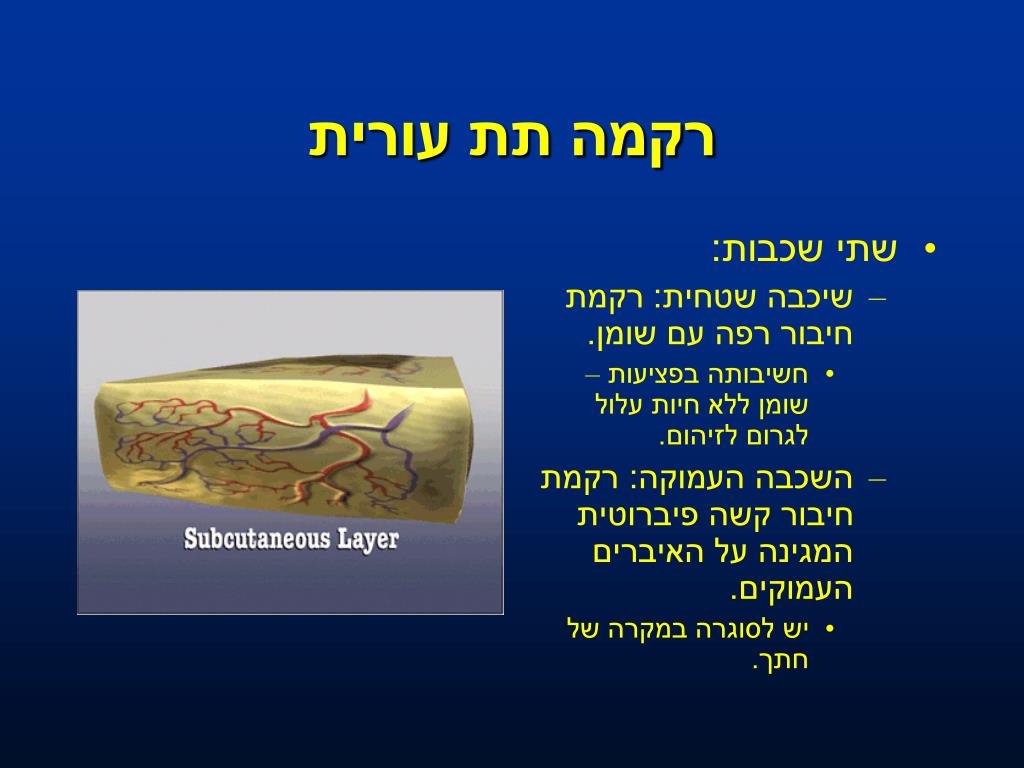 רקמה תת עורית

• שתי שכבות:
– שיכבה שטחית: רקמת חיבור רפה עם שומן.
• חשיבותה בפציעות – שומן ללא חיות עלול לגרום לזיהום.
– השכבה העמוקה: רקמת חיבור קשה פיברוטית המגינה על האיברים העמוקים.
• יש לסוגרה במקרה של חתך.

Subcutaneous Layer